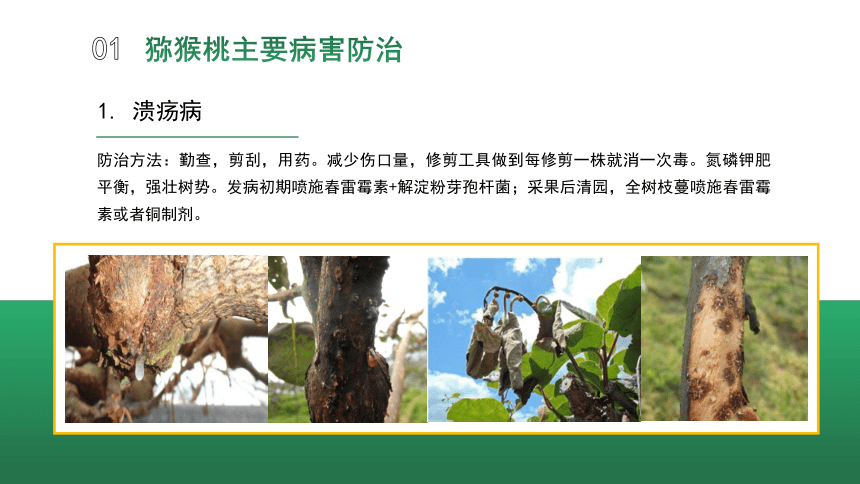 01 猕猴桃主要病害防治

1. 溃疡病

防治方法：勤查，剪刮，用药。减少伤口量，修剪工具做到每修剪一株就消一次毒。氮磷钾肥平衡，强壮树势。发病初期喷施春雷霉素+解淀粉芽孢杆菌；采果后清园，全树枝蔓喷施春雷霉素或者铜制剂。